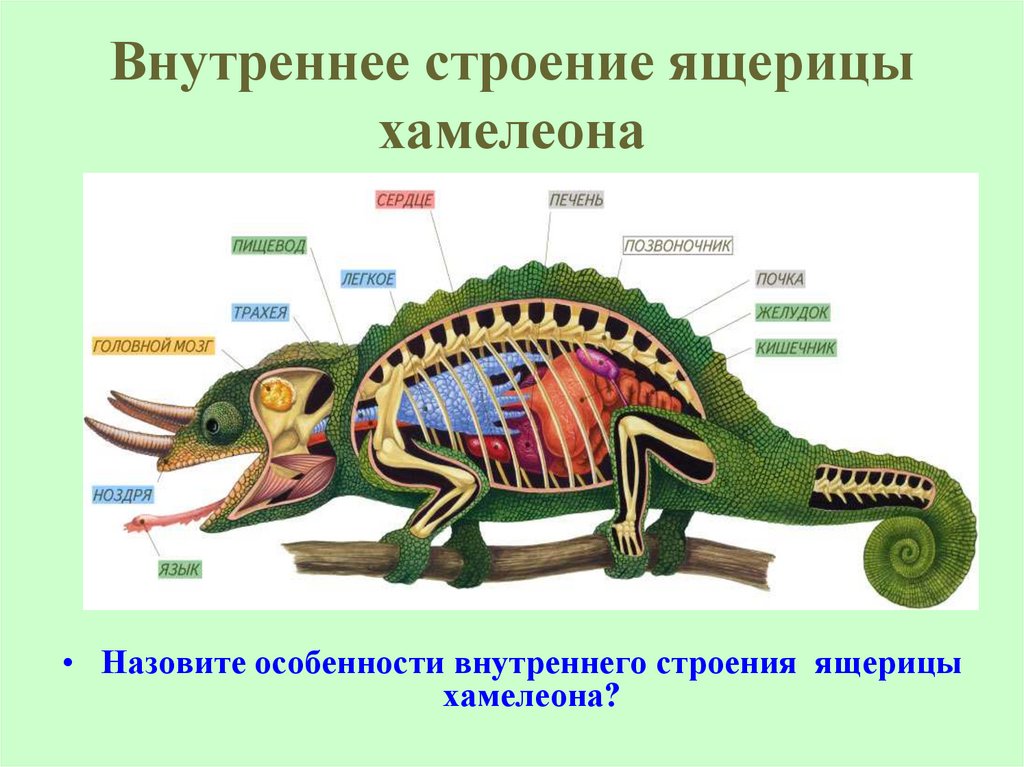 Внутреннее строение ящерицы хамелеона

СЕРДЦЕ
ПЕЧЕНЬ
ПИЩЕВОД
ПОЗВОНОЧНИК
ЛЕГКОЕ
ПОЧКА
ТРАХЕЯ
ЖЕЛУДОК
ГОЛОВНОЙ МОЗГ
КИШЕЧНИК
НОЗДРЯ
ЯЗЫК

• Назовите особенности внутреннего строения ящерицы хамелеона?